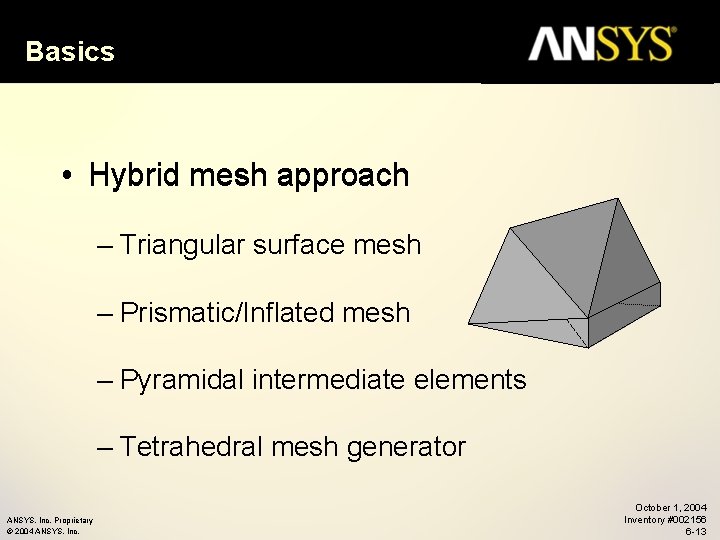 Basics

ANSYS®

• Hybrid mesh approach

– Triangular surface mesh

– Prismatic/Inflated mesh

– Pyramidal intermediate elements

– Tetrahedral mesh generator

ANSYS, Inc. Proprietary
© 2004 ANSYS, Inc.

October 1, 2004
Inventory #002156
6-13